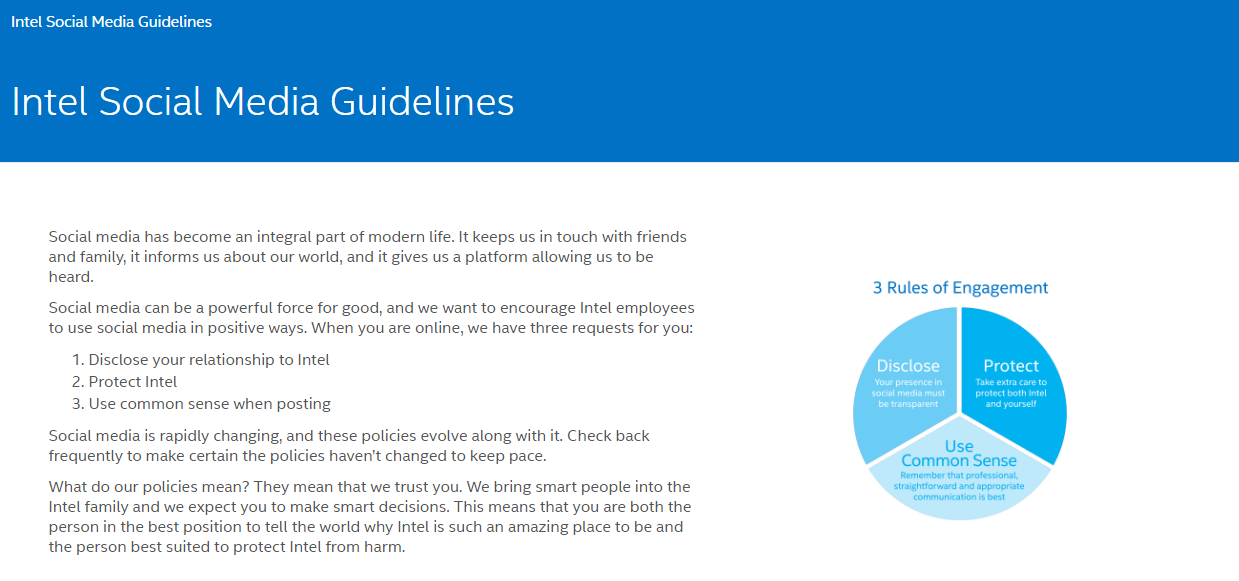 Intel Social Media Guidelines

Intel Social Media Guidelines

Social media has become an integral part of modern life. It keeps us in touch with friends and family, it informs us about our world, and it gives us a platform allowing us to be heard.

Social media can be a powerful force for good, and we want to encourage Intel employees to use social media in positive ways. When you are online, we have three requests for you:

1. Disclose your relationship to Intel
2. Protect Intel
3. Use common sense when posting

Social media is rapidly changing, and these policies evolve along with it. Check back frequently to make certain the policies haven't changed to keep pace.

What do our policies mean? They mean that we trust you. We bring smart people into the Intel family and we expect you to make smart decisions. This means that you are both the person in the best position to tell the world why Intel is such an amazing place to be and the person best suited to protect Intel from harm.

3 Rules of Engagement

Disclose
Your presence in social media must be transparent

Protect
Take extra care to protect both Intel and yourself

Use Common Sense
Remember that professional, straightforward and appropriate communication is best